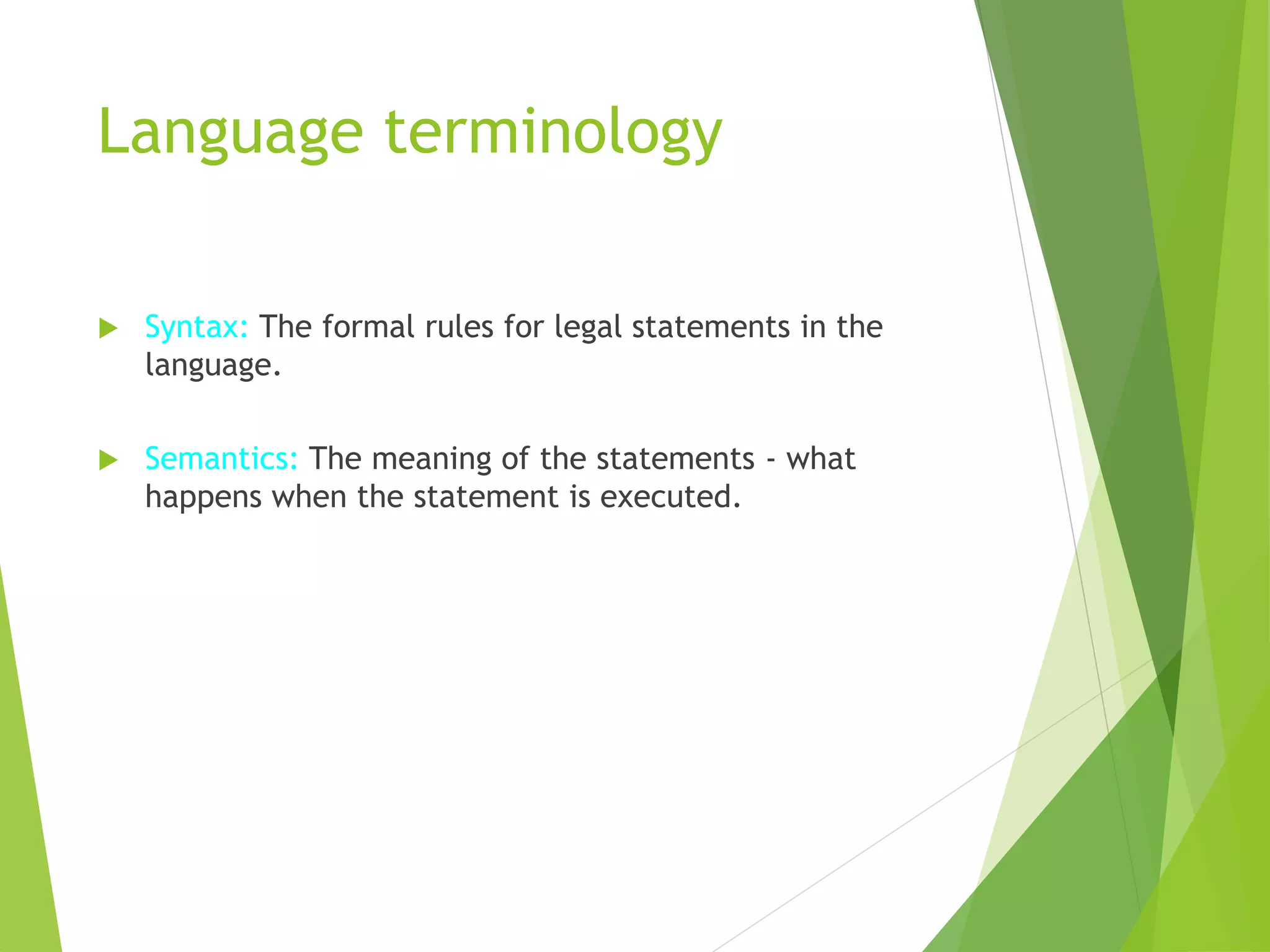 Language terminology

Syntax: The formal rules for legal statements in the language.

Semantics: The meaning of the statements - what happens when the statement is executed.